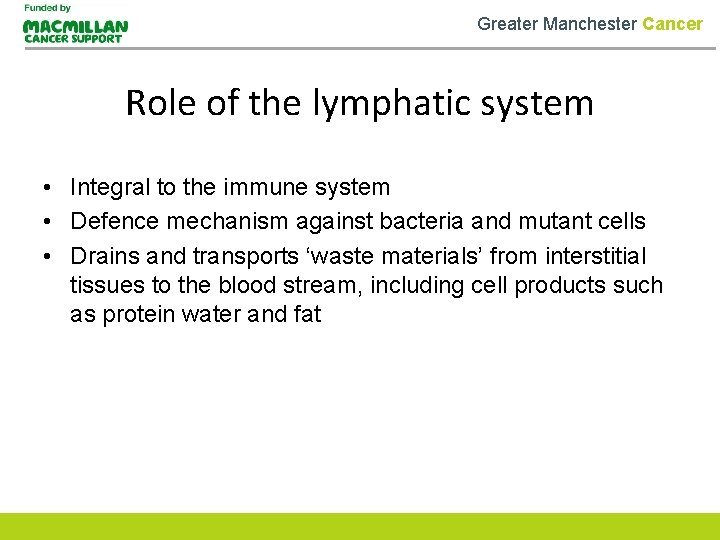 Funded by
MACMILLAN
CANCER SUPPORT

Greater Manchester Cancer

Role of the lymphatic system

• Integral to the immune system
• Defence mechanism against bacteria and mutant cells
• Drains and transports ‘waste materials’ from interstitial tissues to the blood stream, including cell products such as protein water and fat